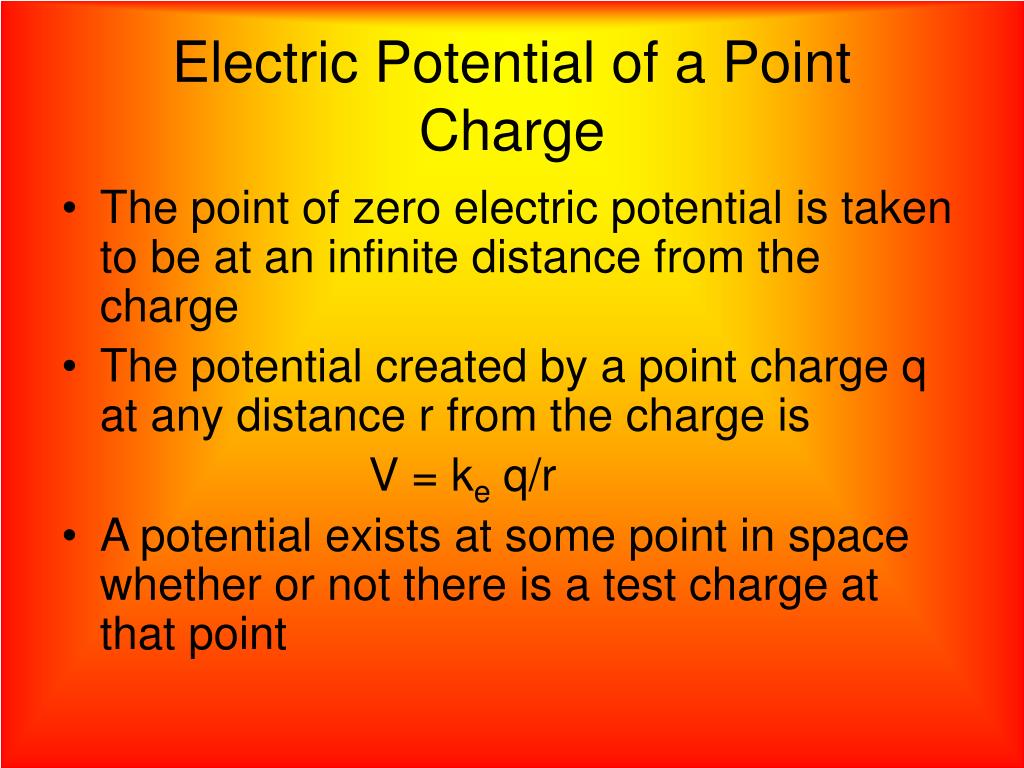 Electric Potential of a Point Charge

• The point of zero electric potential is taken to be at an infinite distance from the charge
• The potential created by a point charge q at any distance r from the charge is

$V = k_e q/r$

• A potential exists at some point in space whether or not there is a test charge at that point